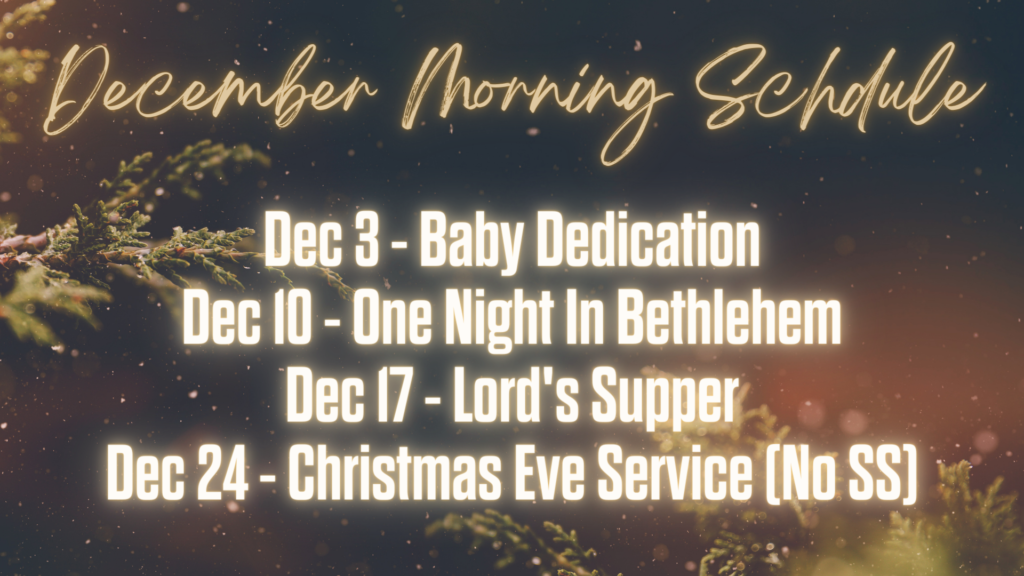 December Morning Schdule

Dec 3 - Baby Dedication
Dec 10 - One Night In Bethlehem
Dec 17 - Lord's Supper
Dec 24 - Christmas Eve Service (No SS)